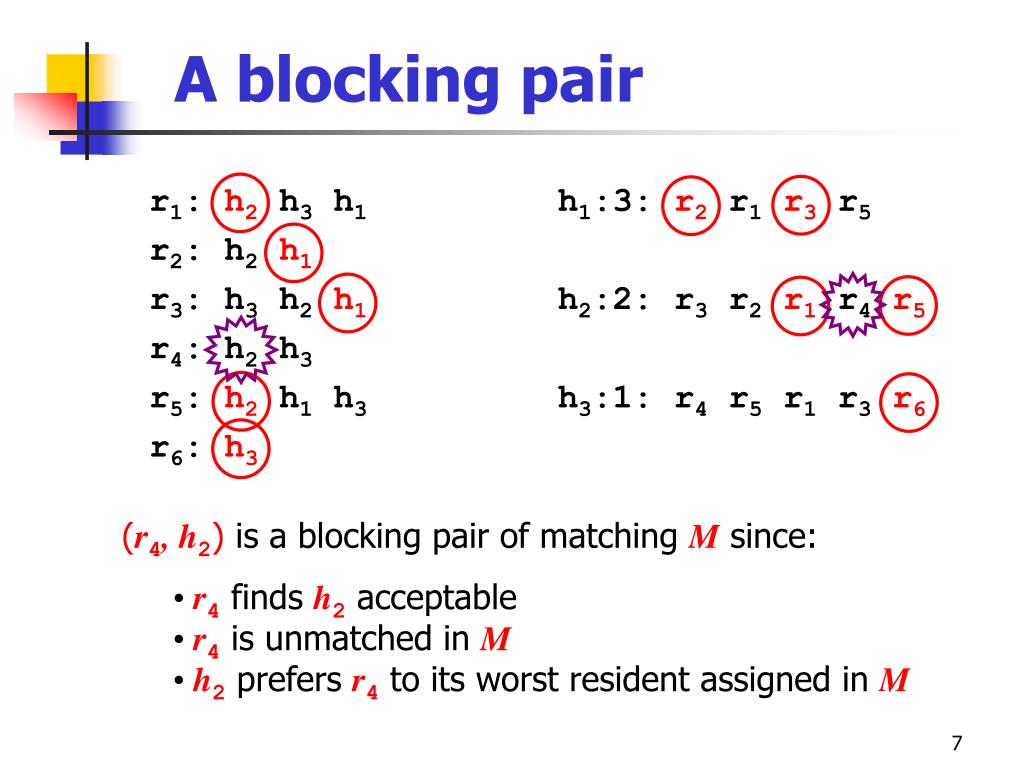 A blocking pair

$r_1$: $h_2$ $h_3$ $h_1$
$r_2$: $h_2$ $h_1$
$r_3$: $h_3$ $h_2$ $h_1$
$r_4$: $h_2$ $h_3$
$r_5$: $h_2$ $h_1$ $h_3$
$r_6$: $h_3$

$h_1$:3: $r_2$ $r_1$ $r_3$ $r_5$

$h_2$:2: $r_3$ $r_2$ $r_1$ $r_4$ $r_5$

$h_3$:1: $r_4$ $r_5$ $r_1$ $r_3$ $r_6$

$(r_4, h_2)$ is a blocking pair of matching $M$ since:

• $r_4$ finds $h_2$ acceptable
• $r_4$ is unmatched in $M$
• $h_2$ prefers $r_4$ to its worst resident assigned in $M$

7